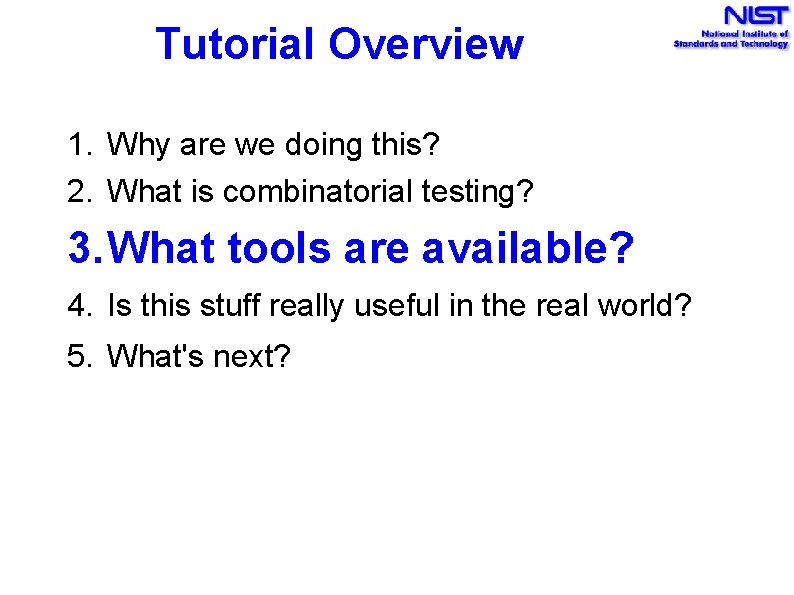 Tutorial Overview

NIST
National Institute of Standards and Technology

1. Why are we doing this?
2. What is combinatorial testing?
3. What tools are available?
4. Is this stuff really useful in the real world?
5. What's next?